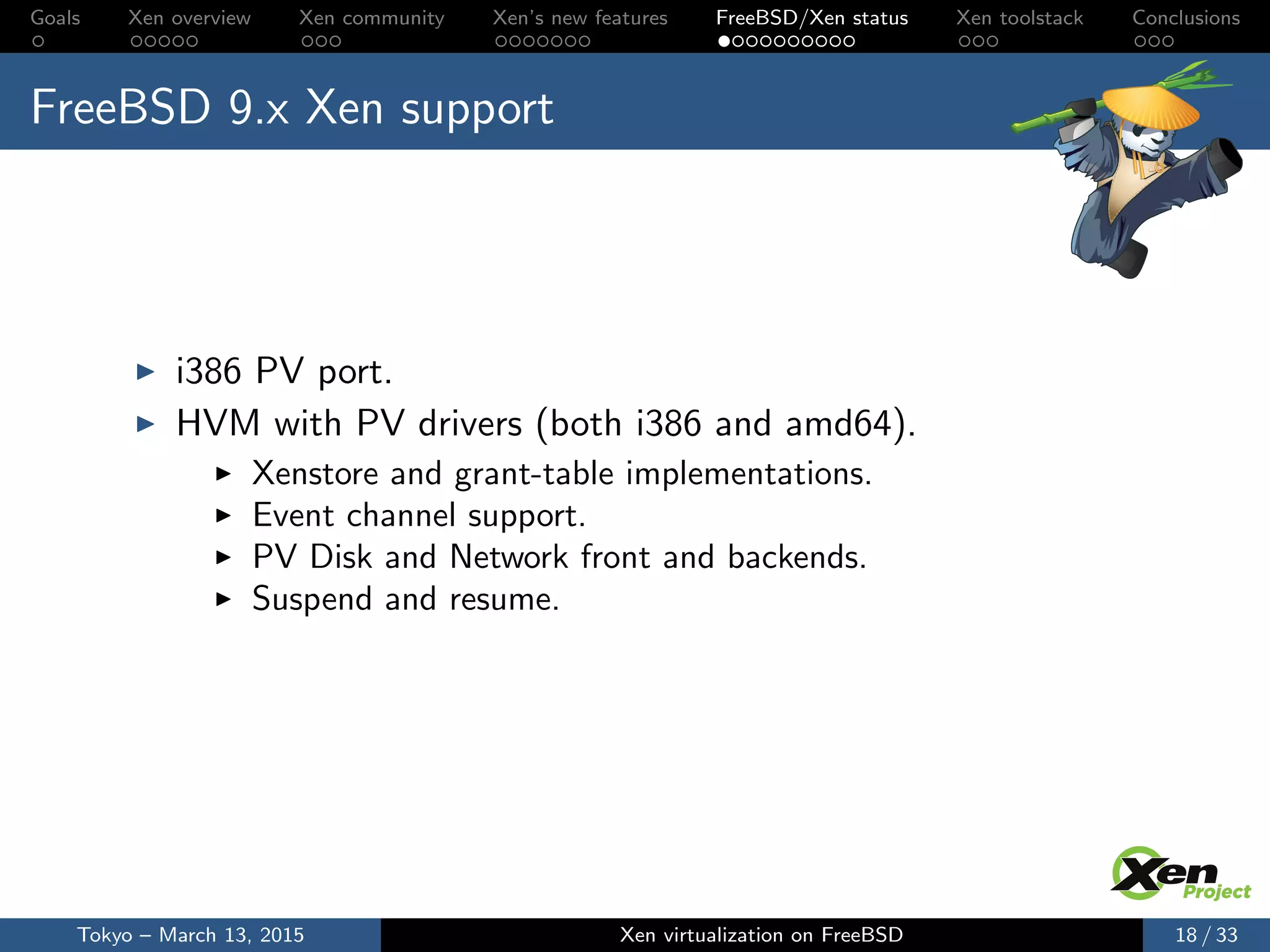 Goals Xen overview Xen community Xen's new features FreeBSD/Xen status Xen toolstack Conclusions

FreeBSD 9.x Xen support

▶ i386 PV port.
▶ HVM with PV drivers (both i386 and amd64).
  ▶ Xenstore and grant-table implementations.
  ▶ Event channel support.
  ▶ PV Disk and Network front and backends.
  ▶ Suspend and resume.

Xen Project

Tokyo – March 13, 2015 Xen virtualization on FreeBSD 18 / 33